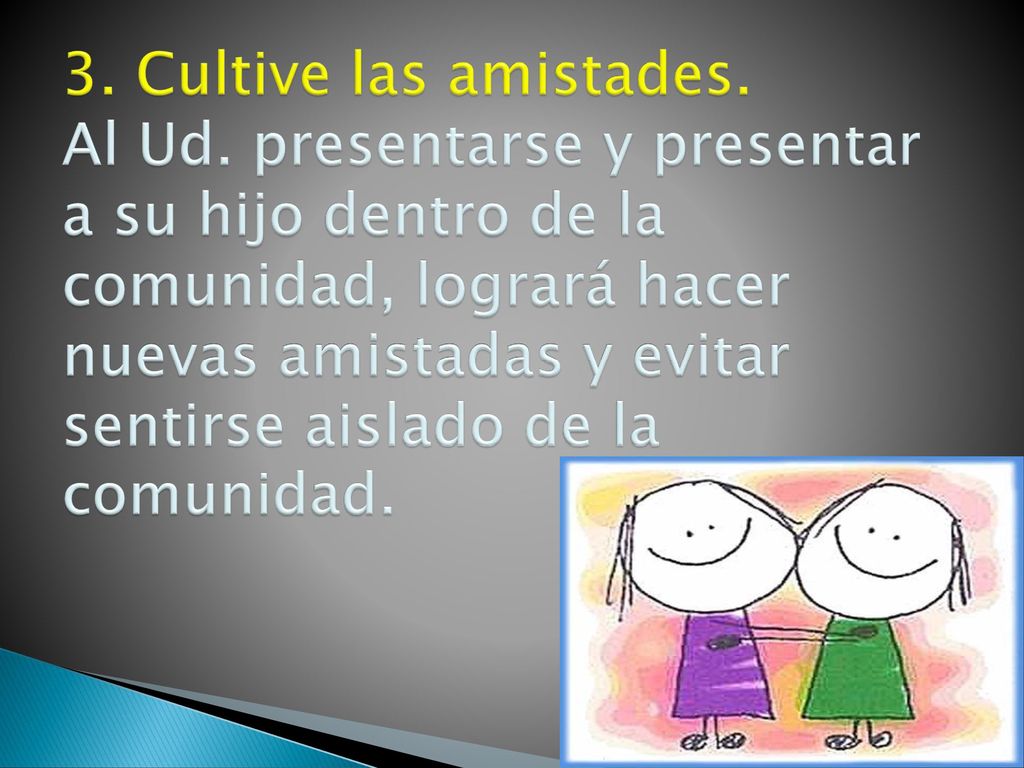 3. Cultive las amistades.
Al Ud. presentarse y presentar a su hijo dentro de la comunidad, logrará hacer nuevas amistadas y evitar sentirse aislado de la comunidad.